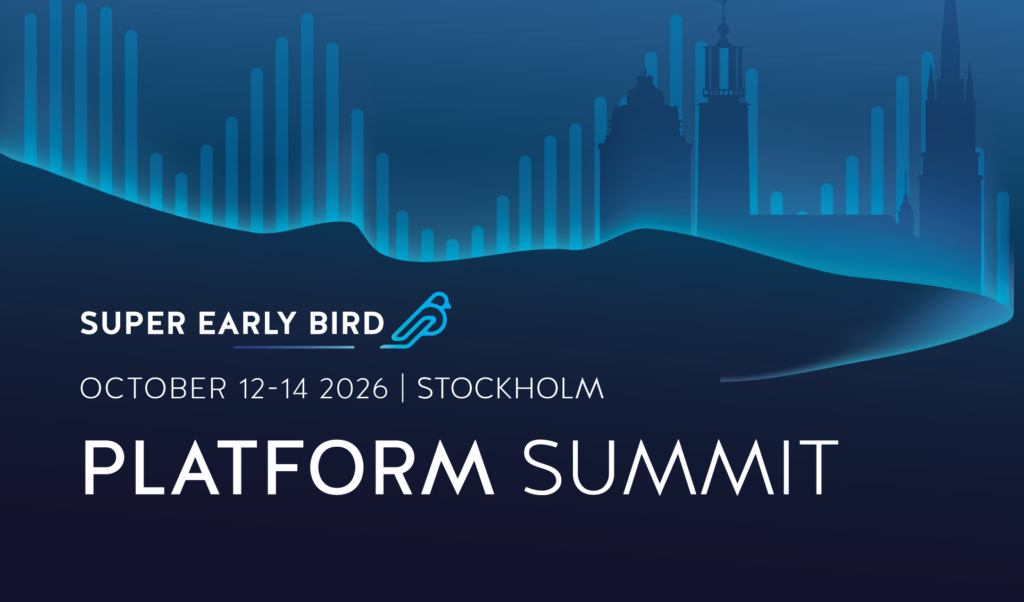 SUPER EARLY BIRD

OCTOBER 12-14 2026 | STOCKHOLM

PLATFORM SUMMIT